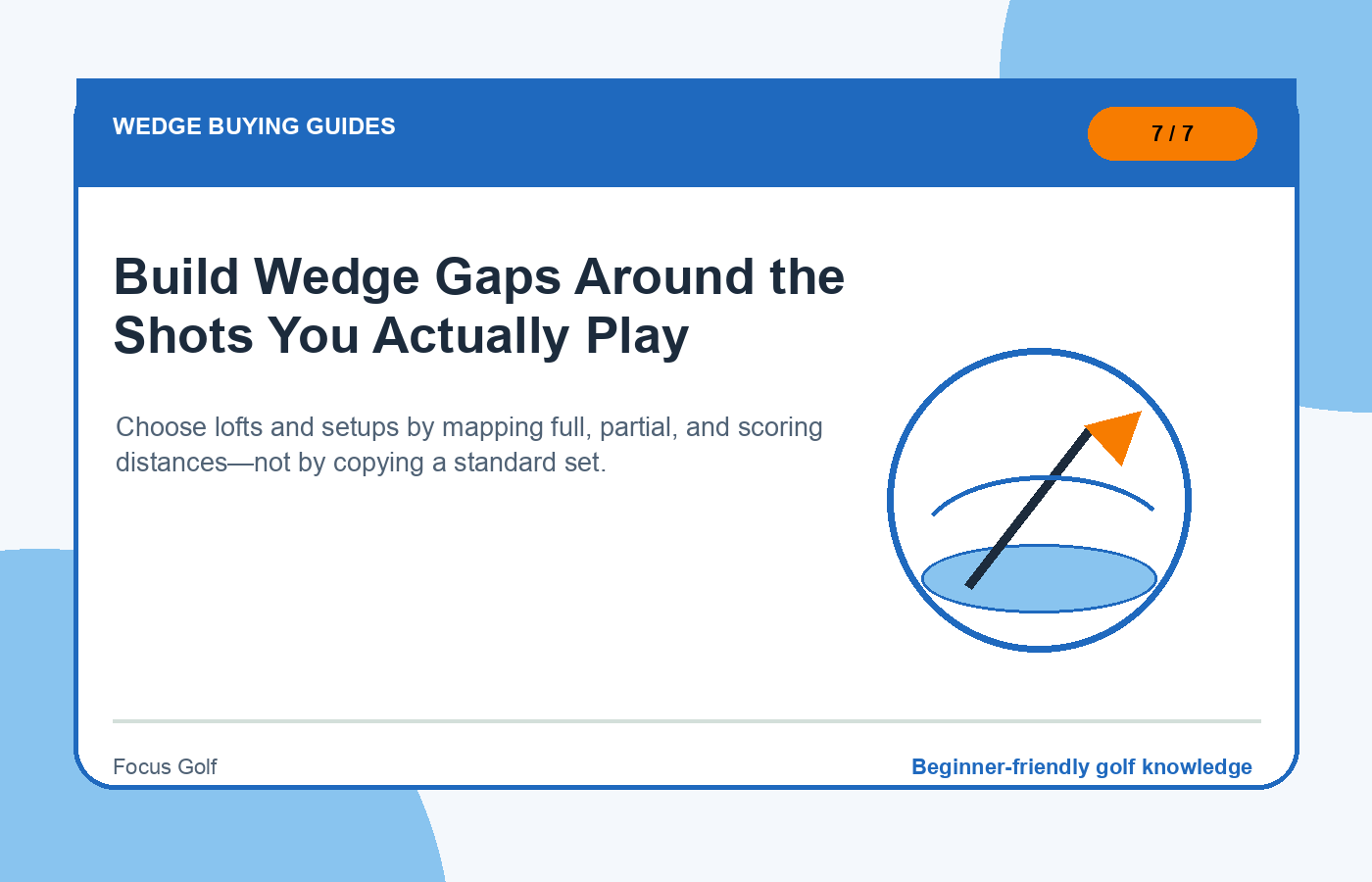 WEDGE BUYING GUIDES

7 / 7

Build Wedge Gaps Around the Shots You Actually Play

Choose lofts and setups by mapping full, partial, and scoring distances—not by copying a standard set.

Focus Golf

Beginner-friendly golf knowledge